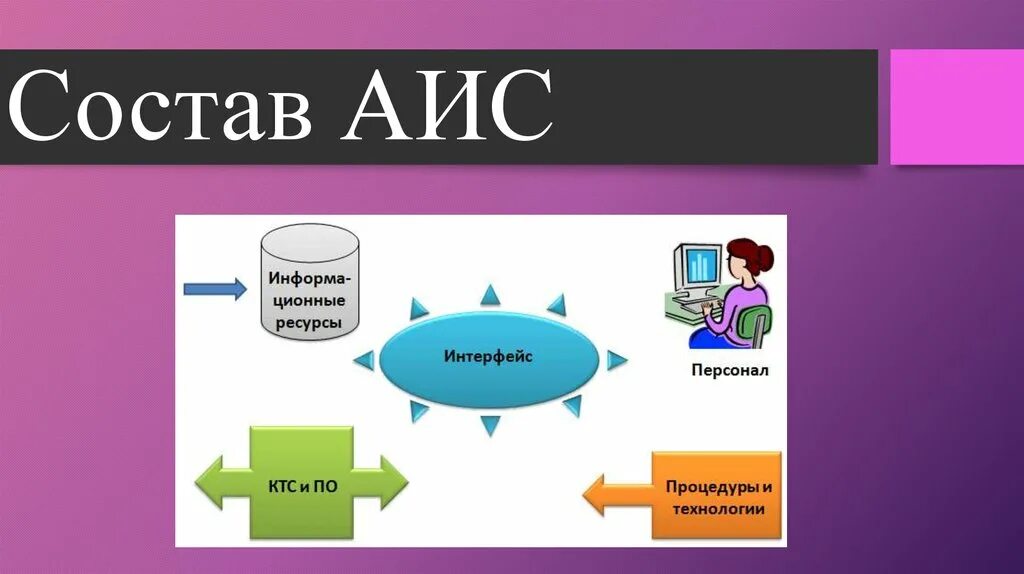 Состав АИС

Информационные ресурсы

Интерфейс

Персонал

КТС и ПО

Процедуры и технологии